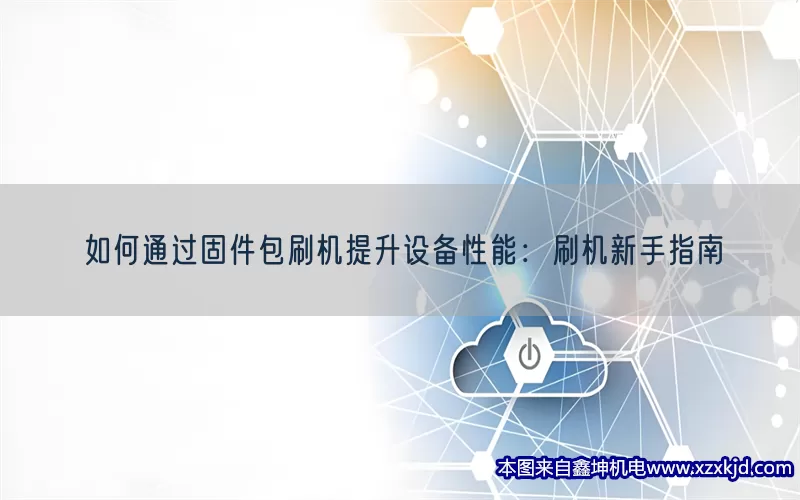 如何通过固件包刷机提升设备性能：刷机新手指南

本图来自鑫坤机电www.xzxkjd.com